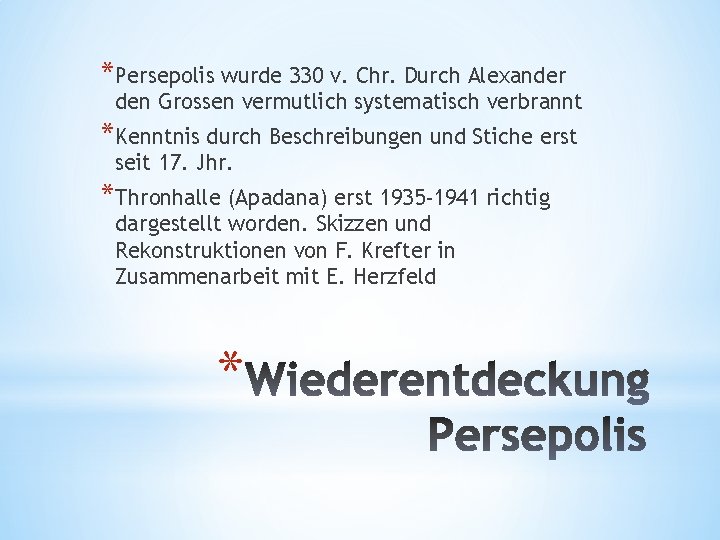 *Persepolis wurde 330 v. Chr. Durch Alexander den Grossen vermutlich systematisch verbrannt

*Kenntnis durch Beschreibungen und Stiche erst seit 17. Jhr.

*Thronhalle (Apadana) erst 1935-1941 richtig dargestellt worden. Skizzen und Rekonstruktionen von F. Krefter in Zusammenarbeit mit E. Herzfeld

*Wiederentdeckung Persepolis